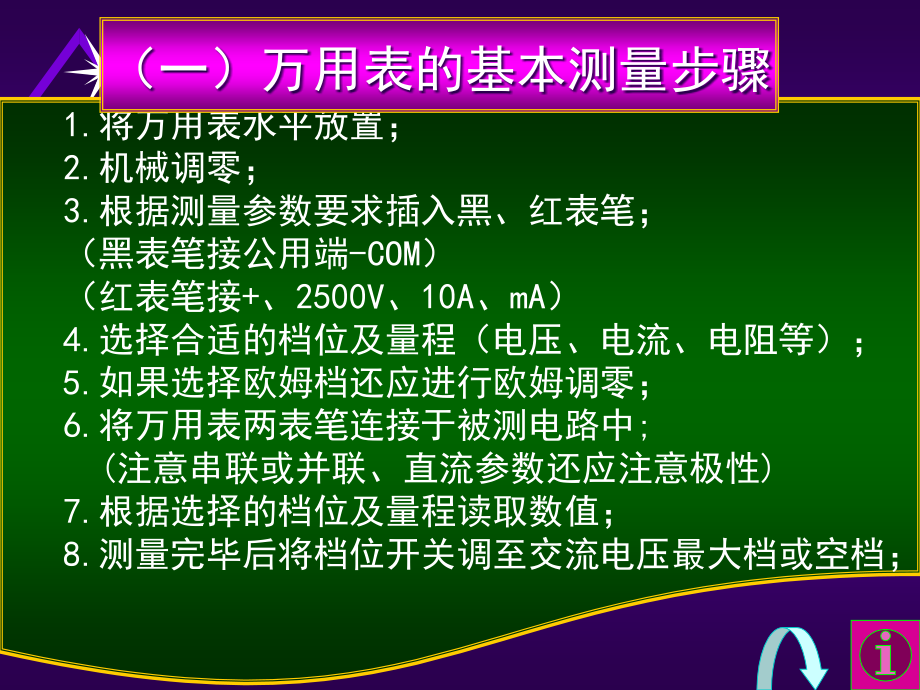 （一）万用表的基本测量步骤

1.将万用表水平放置；

2.机械调零；

3.根据测量参数要求插入黑、红表笔；

（黑表笔接公用端-COM）

（红表笔接+、2500V、10A、mA）

4.选择合适的档位及量程（电压、电流、电阻等）；

5.如果选择欧姆档还应进行欧姆调零；

6.将万用表两表笔连接于被测电路中;

(注意串联或并联、直流参数还应注意极性)

7.根据选择的档位及量程读取数值；

8.测量完毕后将档位开关调至交流电压最大档或空档；

i